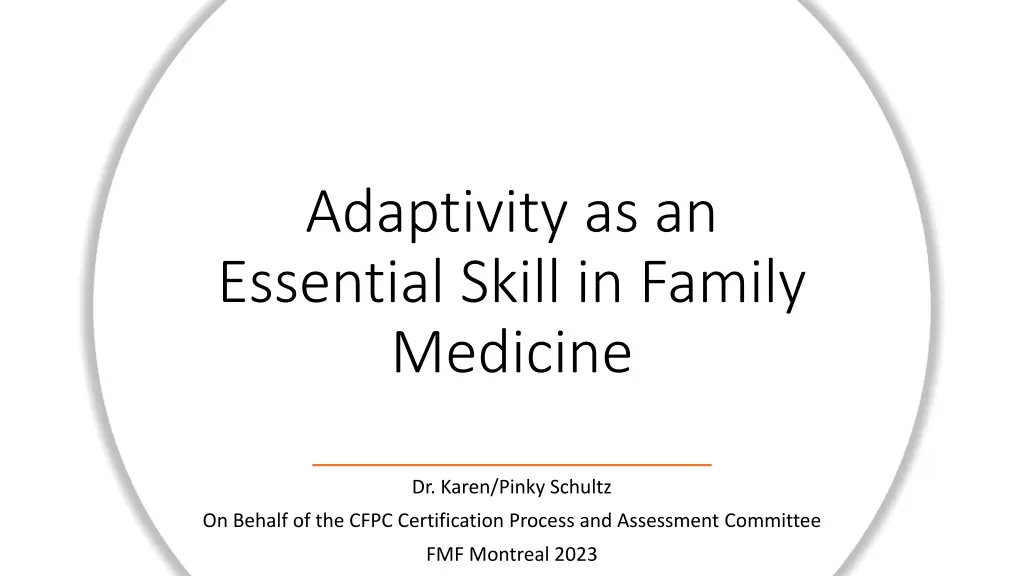 Adaptivity as an Essential Skill in Family Medicine

Dr. Karen/Pinky Schultz

On Behalf of the CFPC Certification Process and Assessment Committee

FMF Montreal 2023